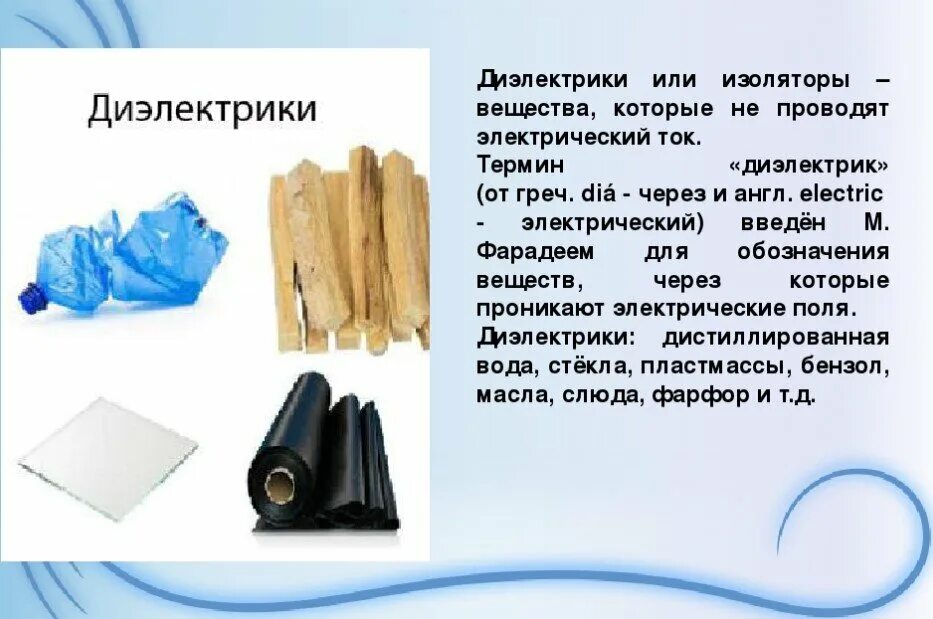 Диэлектрики

Диэлектрики или изоляторы – вещества, которые не проводят электрический ток.

Термин «диэлектрик» (от греч. diá - через и англ. electric - электрический) введён М. Фарадеем для обозначения веществ, через которые проникают электрические поля.

Диэлектрики: дистиллированная вода, стёкла, пластмассы, бензол, масла, слюда, фарфор и т.д.